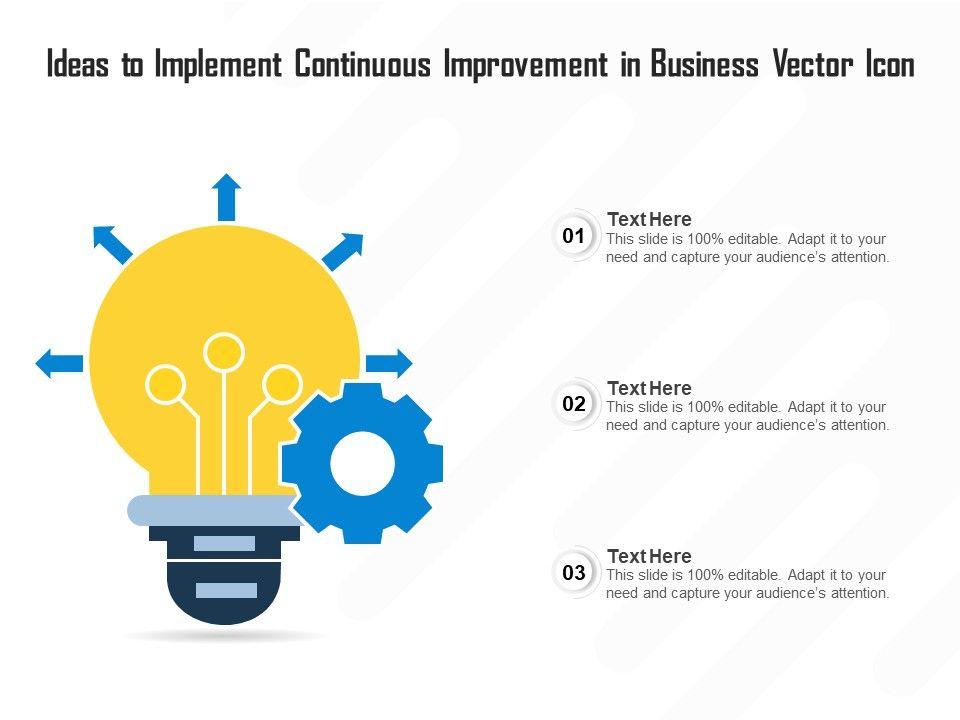 Ideas to Implement Continuous Improvement in Business Vector Icon

01
Text Here
This slide is 100% editable. Adapt it to your need and capture your audience's attention.

02
Text Here
This slide is 100% editable. Adapt it to your need and capture your audience's attention.

03
Text Here
This slide is 100% editable. Adapt it to your need and capture your audience's attention.